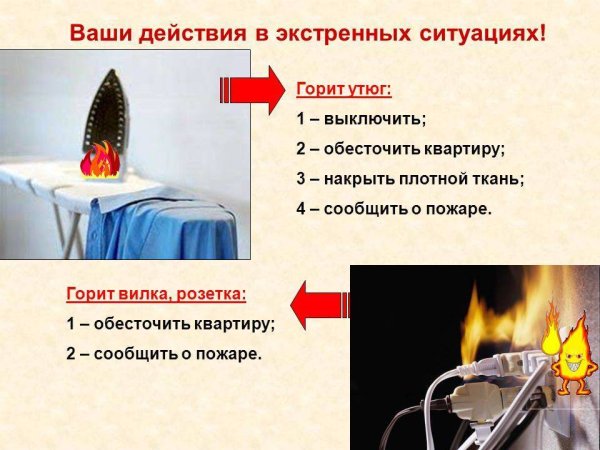 Ваши действия в экстренных ситуациях!

Горит утюг:

1 – выключить;

2 – обесточить квартиру;

3 – накрыть плотной ткань;

4 – сообщить о пожаре.

Горит вилка, розетка:

1 – обесточить квартиру;

2 – сообщить о пожаре.